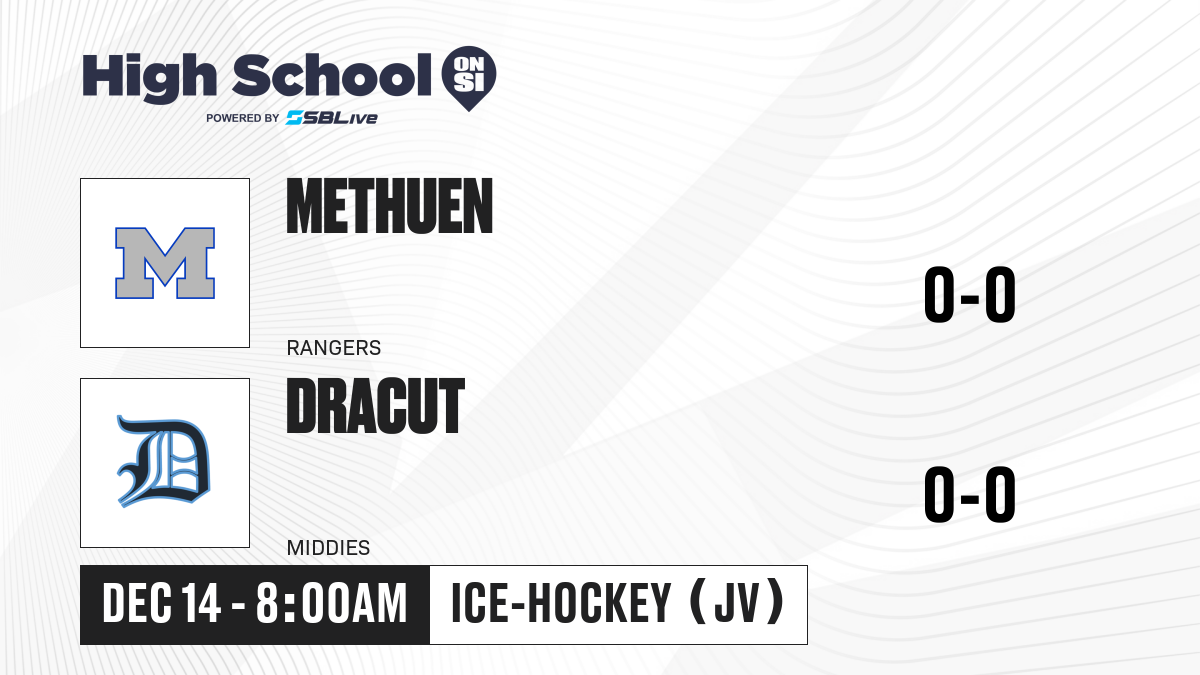 High School ON SI
POWERED BY SBLive

M
METHUEN
RANGERS
0-0

D
DRACUT
MIDDIES
0-0

DEC 14 - 8:00AM
ICE-HOCKEY (JV)